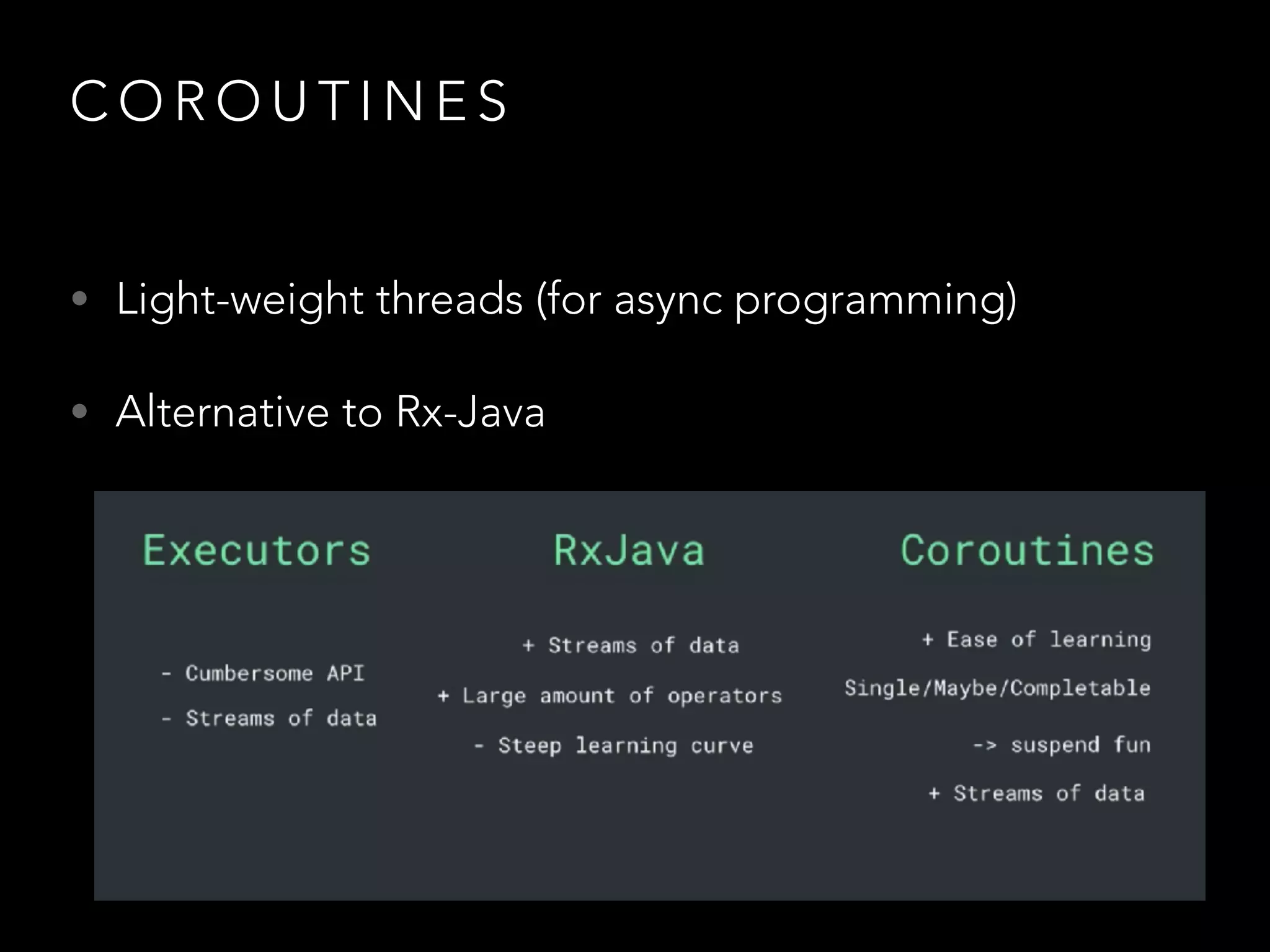 COROUTINES

• Light-weight threads (for async programming)

• Alternative to Rx-Java

Executors

- Cumbersome API

- Streams of data

RxJava

+ Streams of data

+ Large amount of operators

- Steep learning curve

Coroutines

+ Ease of learning

Single/Maybe/Completable

-> suspend fun

+ Streams of data